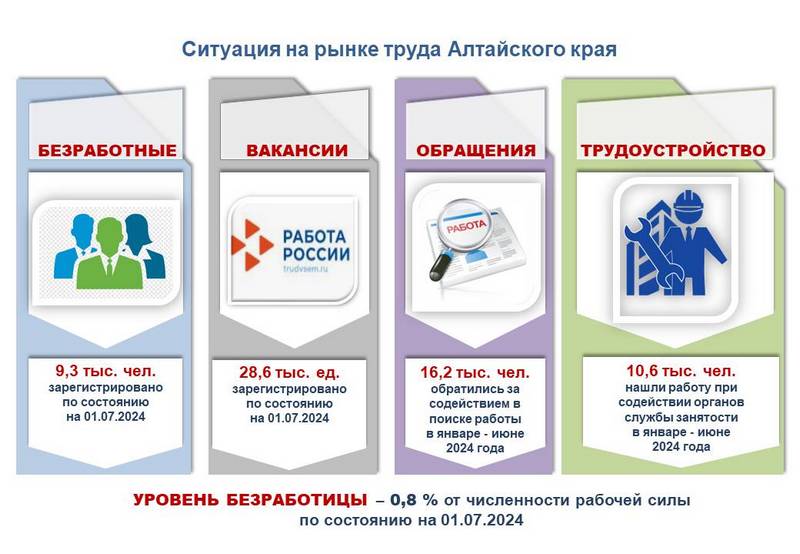 Ситуация на рынке труда Алтайского края

БЕЗРАБОТНЫЕ

9,3 тыс. чел. зарегистрировано по состоянию на 01.07.2024

ВАКАНСИИ

РАБОТА РОССИИ trudvsem.ru

28,6 тыс. ед. зарегистрировано по состоянию на 01.07.2024

ОБРАЩЕНИЯ

РАБОТА

16,2 тыс. чел. обратились за содействием в поиске работы в январе - июне 2024 года

ТРУДОУСТРОЙСТВО

10,6 тыс. чел. нашли работу при содействии органов службы занятости в январе - июне 2024 года

УРОВЕНЬ БЕЗРАБОТИЦЫ – 0,8 % от численности рабочей силы по состоянию на 01.07.2024